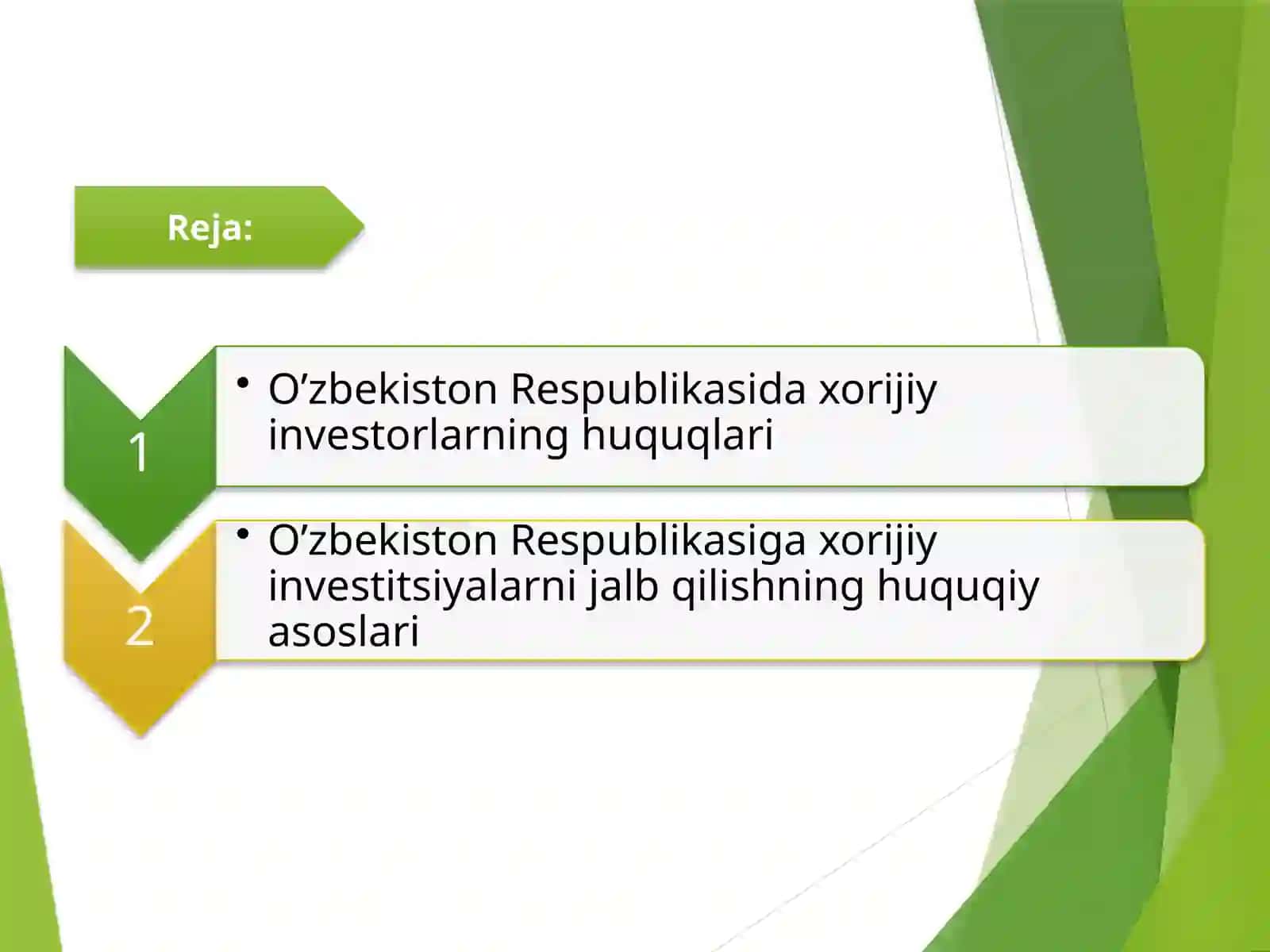 Reja:

1

• O’zbekiston Respublikasida xorijiy investorlarning huquqlari

2

• O’zbekiston Respublikasiga xorijiy investitsiyalarni jalb qilishning huquqiy asoslari